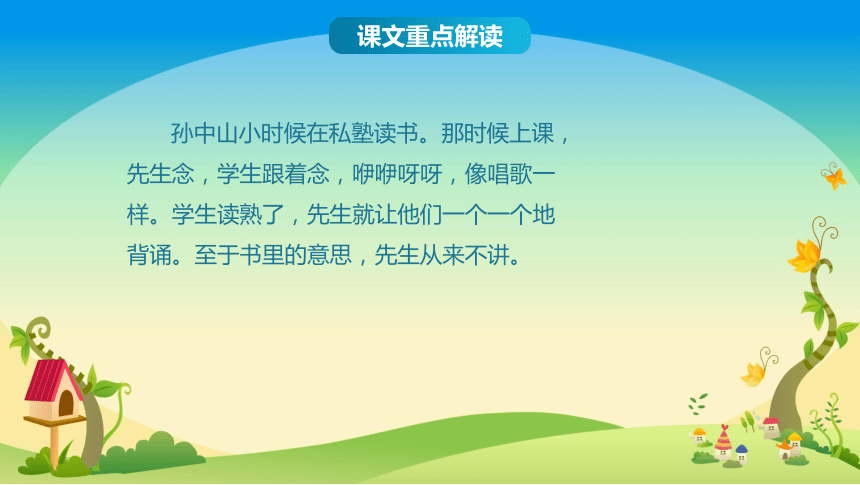 课文重点解读

孙中山小时候在私塾读书。那时候上课，先生念，学生跟着念，咿咿呀呀，像唱歌一样。学生读熟了，先生就让他们一个一个地背诵。至于书里的意思，先生从来不讲。